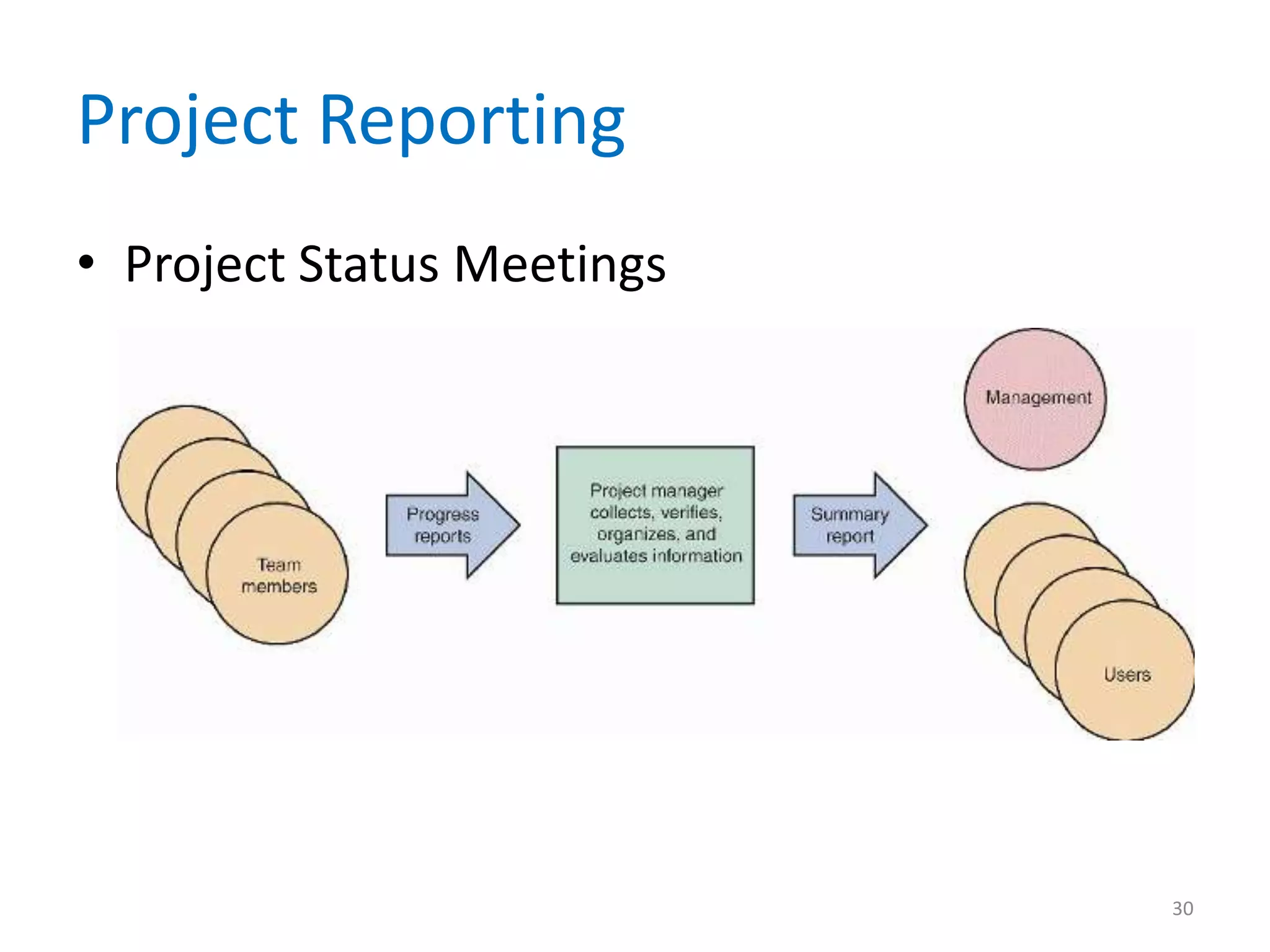 Project Reporting

• Project Status Meetings

Team members

Progress reports

Project manager collects, verifies, organizes, and evaluates information

Summary report

Management

Users

30